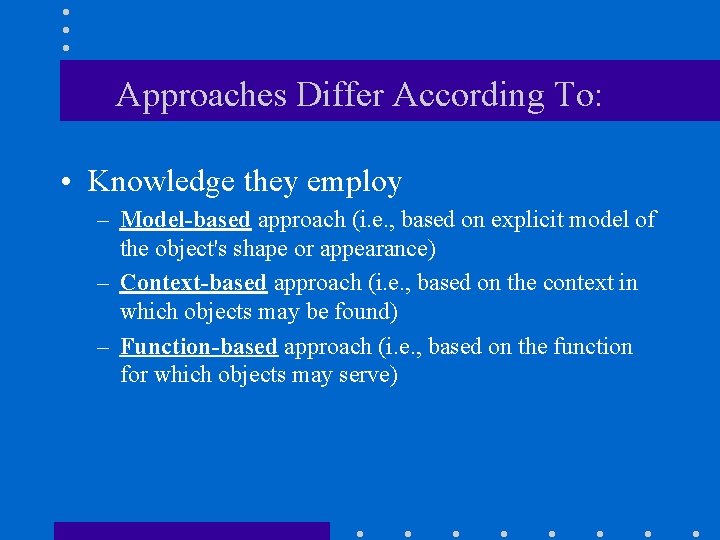 Approaches Differ According To:

• Knowledge they employ
– Model-based approach (i.e., based on explicit model of the object's shape or appearance)
– Context-based approach (i.e., based on the context in which objects may be found)
– Function-based approach (i.e., based on the function for which objects may serve)